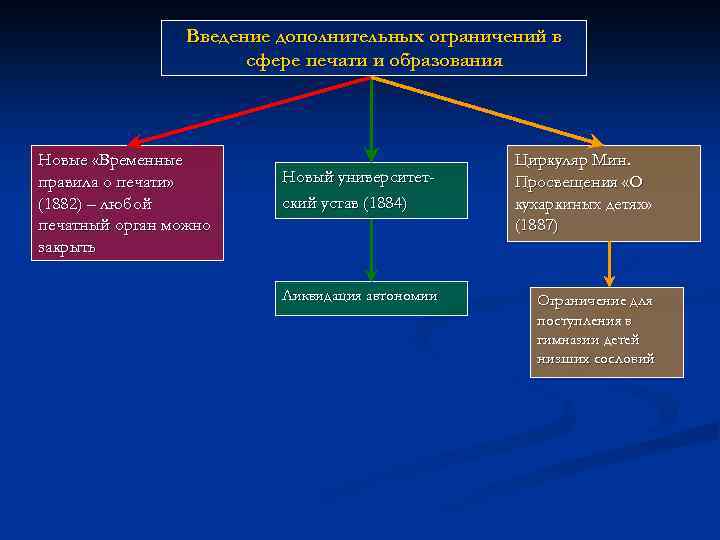 Введение дополнительных ограничений в сфере печати и образования

Новые «Временные правила о печати» (1882) – любой печатный орган можно закрыть

Новый университетский устав (1884)

Ликвидация автономии

Циркуляр Мин. Просвещения «О кухаркиных детях» (1887)

Ограничение для поступления в гимназии детей низших сословий